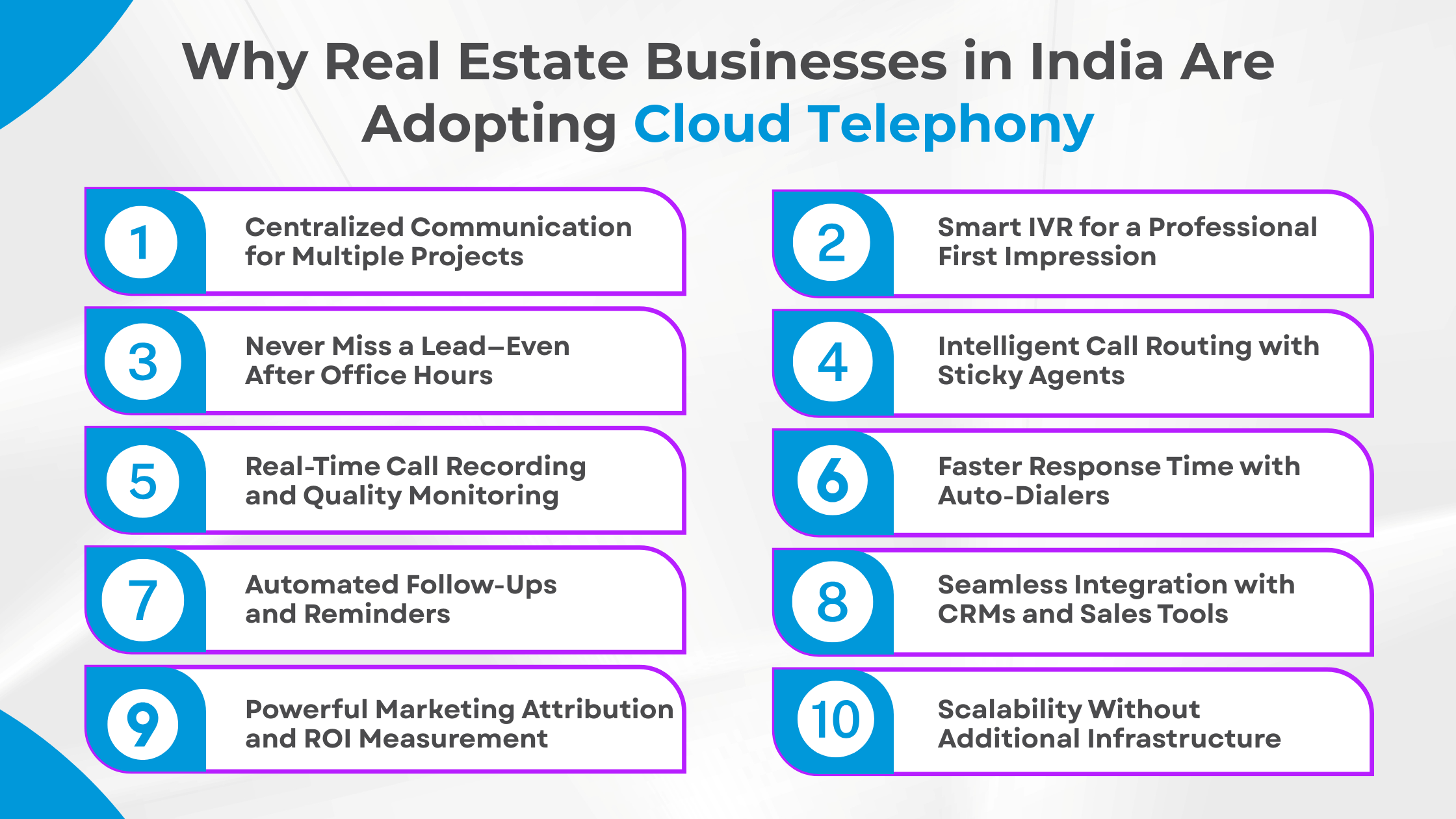 Why Real Estate Businesses in India Are Adopting Cloud Telephony

1 Centralized Communication for Multiple Projects

2 Smart IVR for a Professional First Impression

3 Never Miss a Lead—Even After Office Hours

4 Intelligent Call Routing with Sticky Agents

5 Real-Time Call Recording and Quality Monitoring

6 Faster Response Time with Auto-Dialers

7 Automated Follow-Ups and Reminders

8 Seamless Integration with CRMs and Sales Tools

9 Powerful Marketing Attribution and ROI Measurement

10 Scalability Without Additional Infrastructure